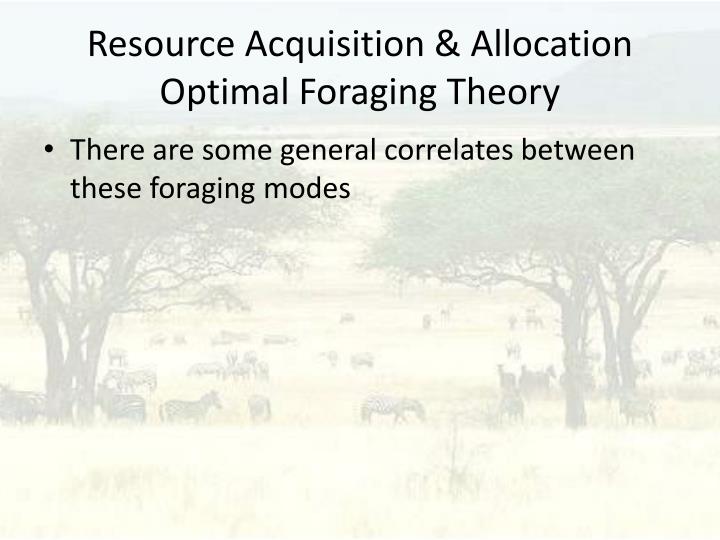 Resource Acquisition & Allocation
Optimal Foraging Theory

• There are some general correlates between these foraging modes